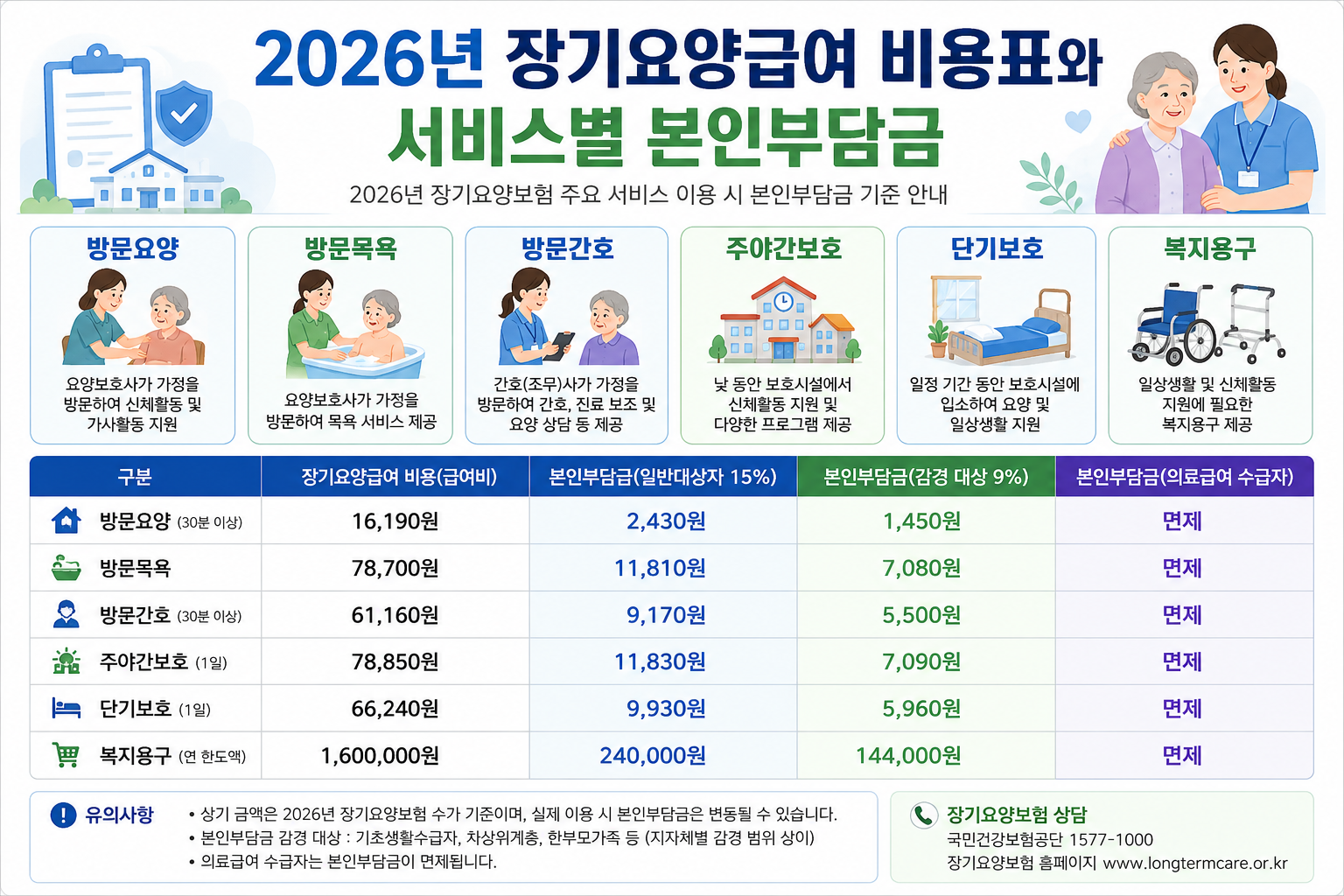 2026년 장기요양급여 비용표와
서비스별 본인부담금

2026년 장기요양보험 주요 서비스 이용 시 본인부담금 기준 안내

방문요양
요양보호사가 가정을 방문하여 신체활동 및 가사활동 지원

방문목욕
요양보호사가 가정을 방문하여 목욕 서비스 제공

방문간호
간호(조무)사가 가정을 방문하여 간호, 진료 보조 및 요양 상담 등 제공

주야간보호
낮 동안 보호시설에서 신체활동 지원 및 다양한 프로그램 제공

단기보호
일정 기간 동안 보호시설에 입소하여 요양 및 일상생활 지원

복지용구
일상생활 및 신체활동 지원에 필요한 복지용구 제공

| 구분 | 장기요양급여 비용(급여비) | 본인부담금(일반대상자 15%) | 본인부담금(감경 대상 9%) | 본인부담금(의료급여 수급자) |
|---|---|---|---|---|
| 방문요양 (30분 이상) | 16,190원 | 2,430원 | 1,450원 | 면제 |
| 방문목욕 | 78,700원 | 11,810원 | 7,080원 | 면제 |
| 방문간호 (30분 이상) | 61,160원 | 9,170원 | 5,500원 | 면제 |
| 주야간보호 (1일) | 78,850원 | 11,830원 | 7,090원 | 면제 |
| 단기보호 (1일) | 66,240원 | 9,930원 | 5,960원 | 면제 |
| 복지용구 (연 한도액) | 1,600,000원 | 240,000원 | 144,000원 | 면제 |

유의사항
• 상기 금액은 2026년 장기요양보험 수가 기준이며, 실제 이용 시 본인부담금은 변동될 수 있습니다.
• 본인부담금 감경 대상 : 기초생활수급자, 차상위계층, 한부모가족 등 (지자체별 감경 범위 상이)
• 의료급여 수급자는 본인부담금이 면제됩니다.

장기요양보험 상담
국민건강보험공단 1577-1000
장기요양보험 홈페이지 www.longtermcare.or.kr